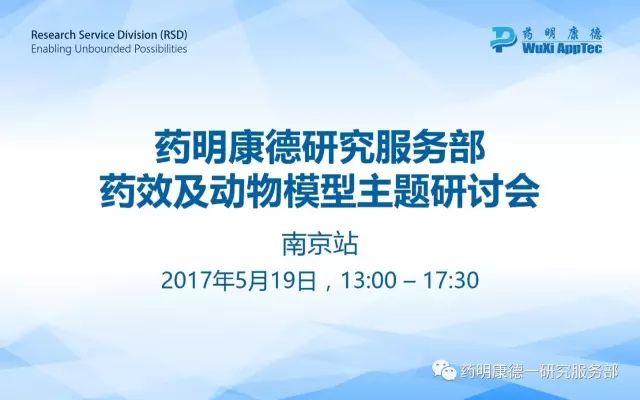 Research Service Division (RSD)
Enabling Unbounded Possibilities

药明康德
WuXi AppTec

药明康德研究服务部
药效及动物模型主题研讨会

南京站

2017年5月19日，13:00 – 17:30

药明康德一研究服务部